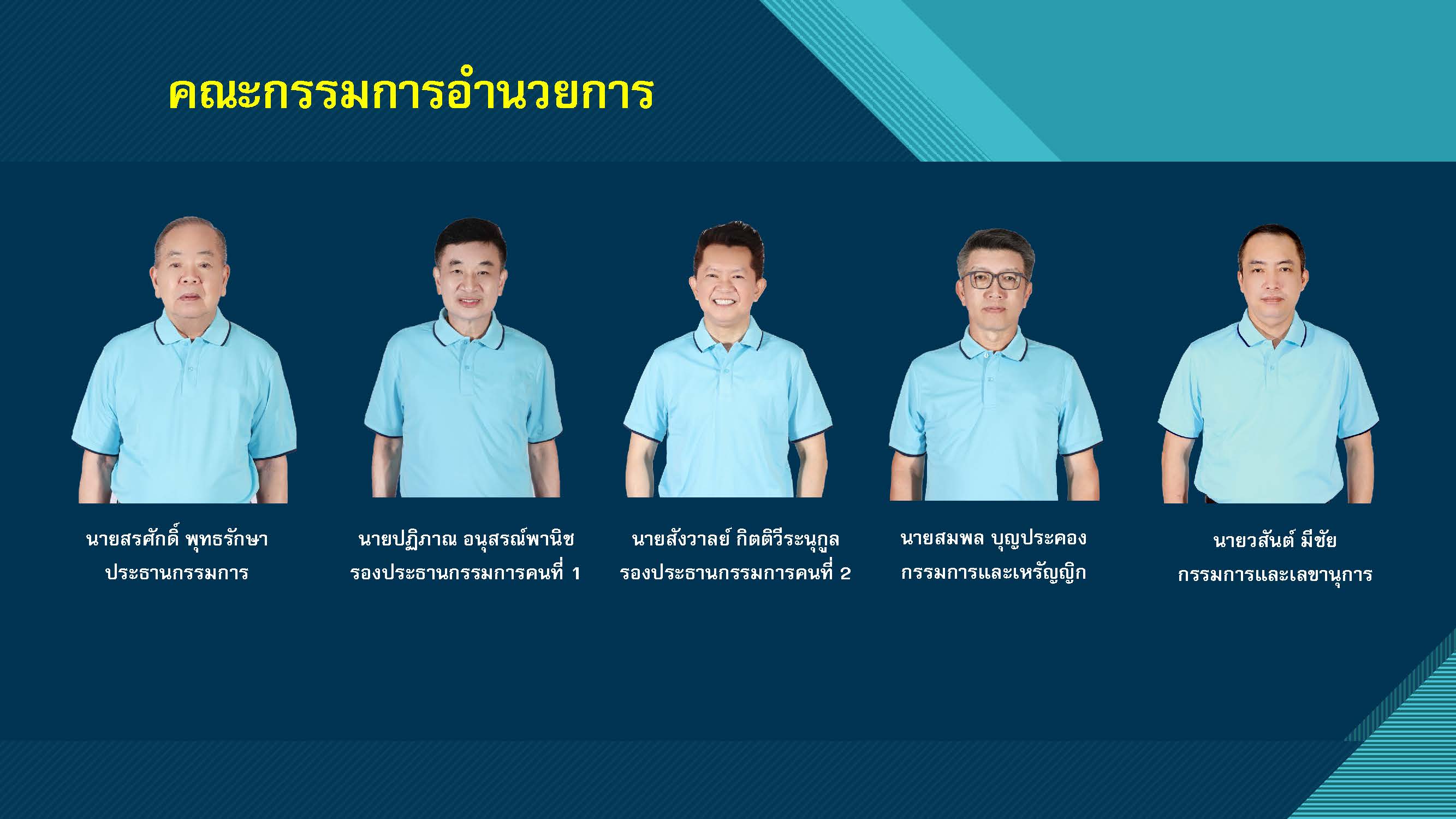 คณะกรรมการอำนวยการ

นายสรศักดิ์ พุทธรักษา
ประธานกรรมการ

นายปฏิภาณ อนุสรณ์พานิช
รองประธานกรรมการคนที่ 1

นายสังวาลย์ กิตติวีระนุกูล
รองประธานกรรมการคนที่ 2

นายสมพล บุญประคอง
กรรมการและเหรัญญิก

นายวสันต์ มีชัย
กรรมการและเลขานุการ